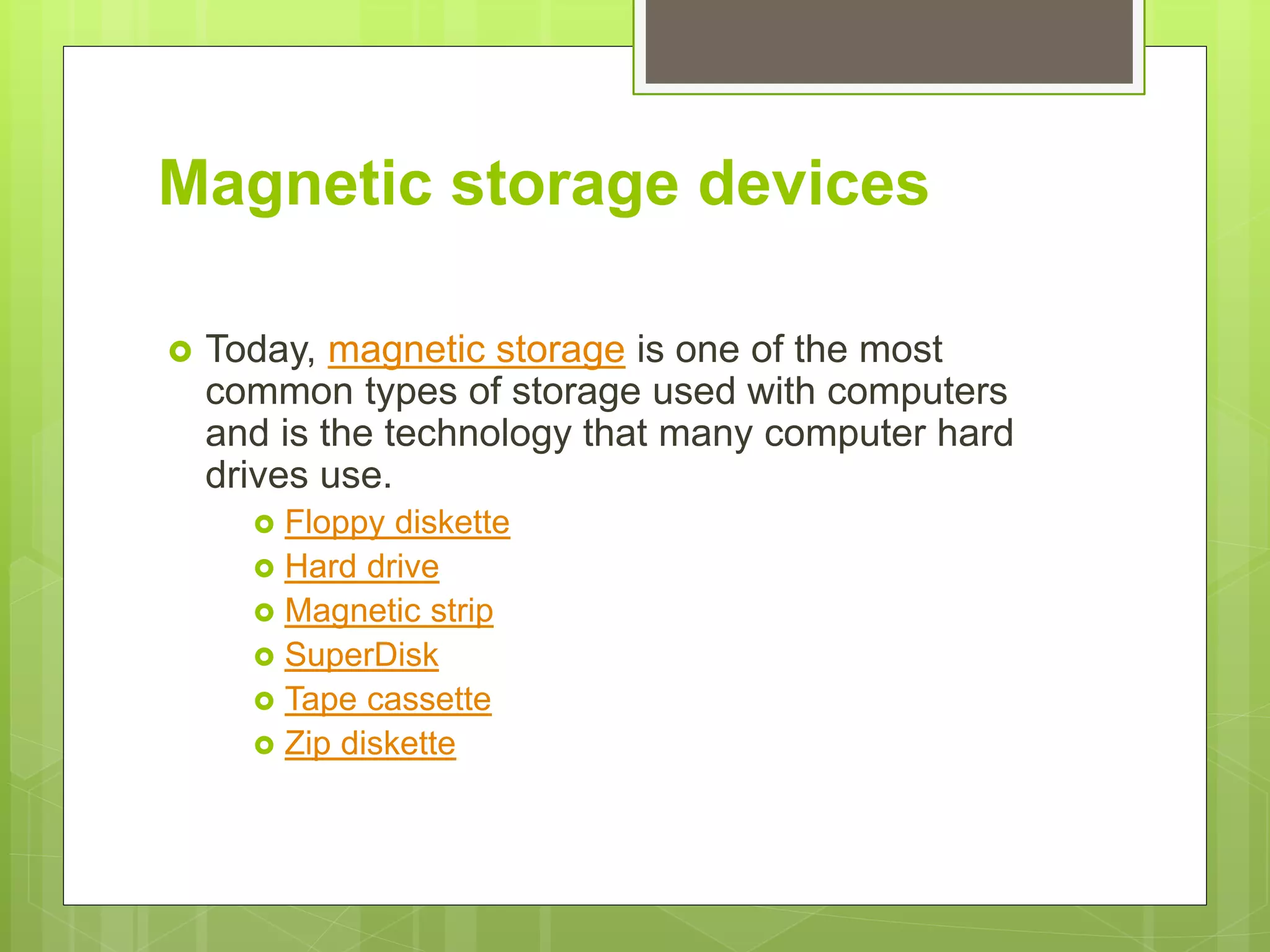 Magnetic storage devices

Today, magnetic storage is one of the most common types of storage used with computers and is the technology that many computer hard drives use.

Floppy diskette
Hard drive
Magnetic strip
SuperDisk
Tape cassette
Zip diskette